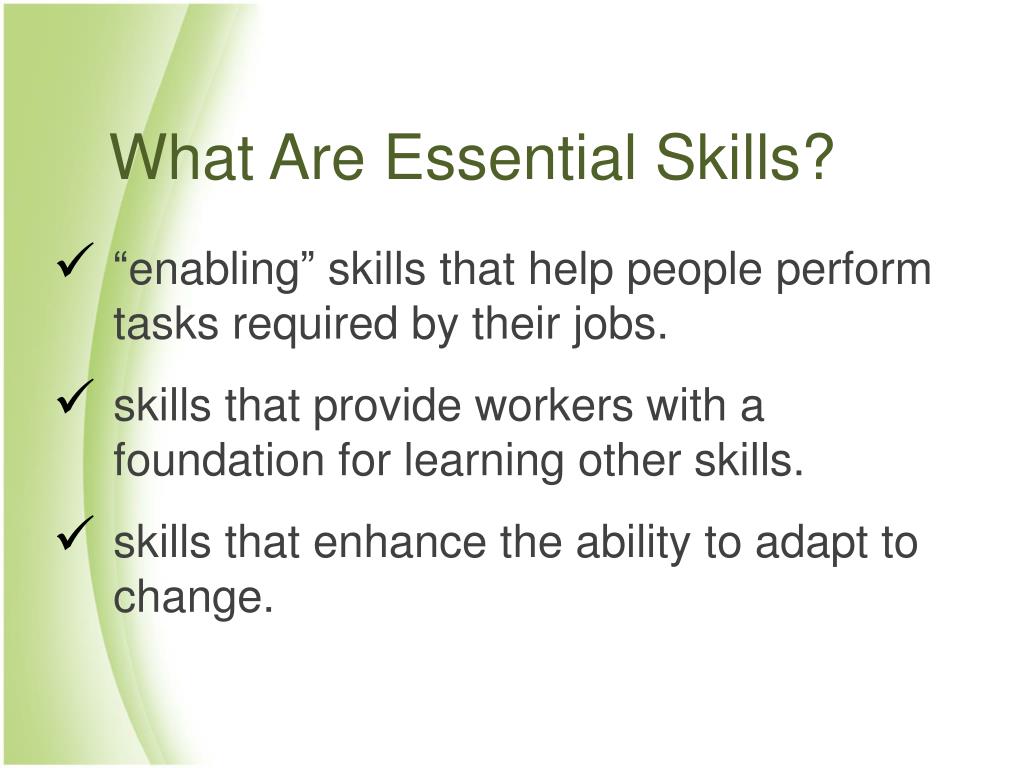 What Are Essential Skills?

✓ “enabling” skills that help people perform tasks required by their jobs.

✓ skills that provide workers with a foundation for learning other skills.

✓ skills that enhance the ability to adapt to change.